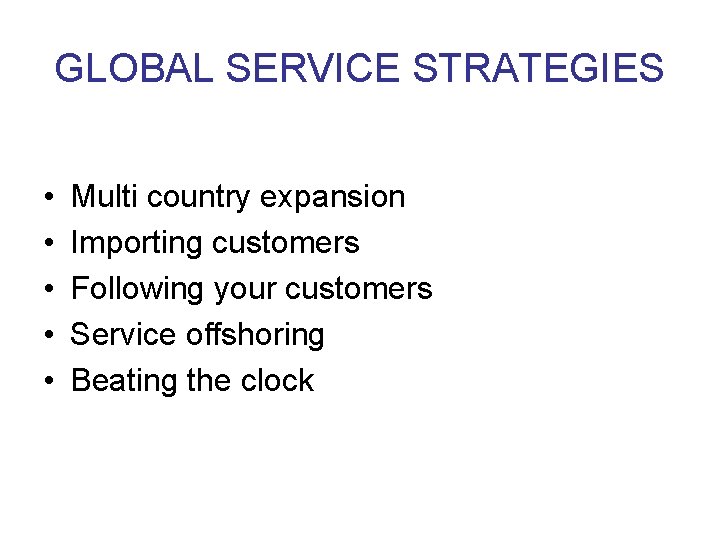 GLOBAL SERVICE STRATEGIES

• Multi country expansion
• Importing customers
• Following your customers
• Service offshoring
• Beating the clock